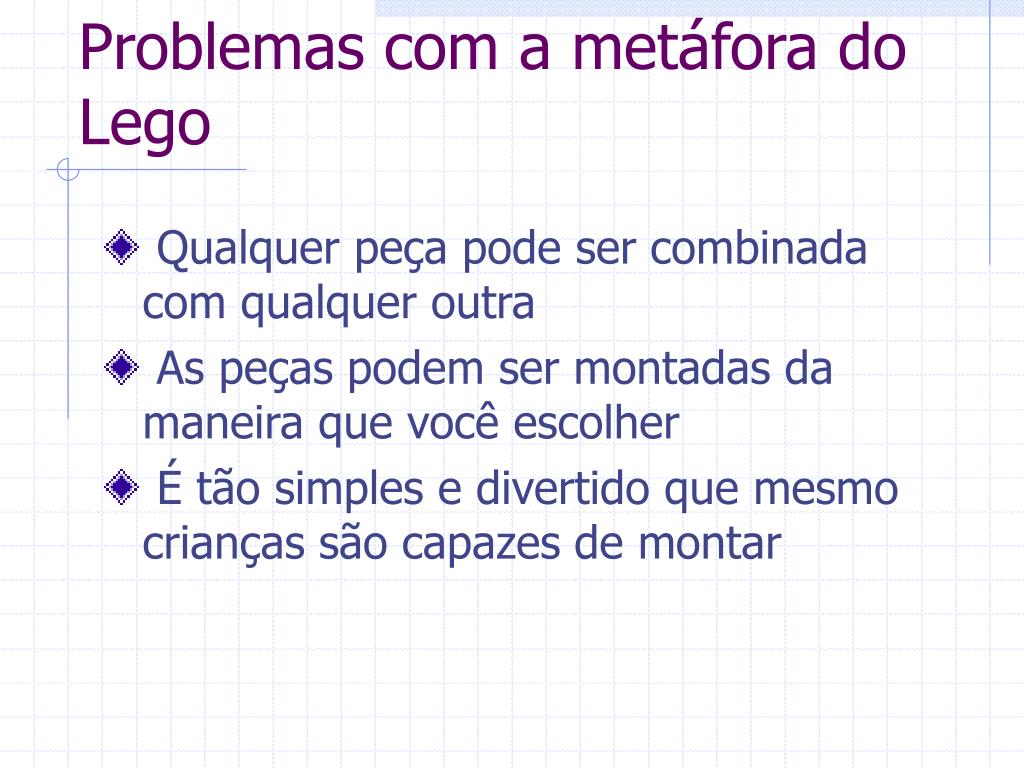 Problemas com a metáfora do Lego

Qualquer peça pode ser combinada com qualquer outra

As peças podem ser montadas da maneira que você escolher

É tão simples e divertido que mesmo crianças são capazes de montar